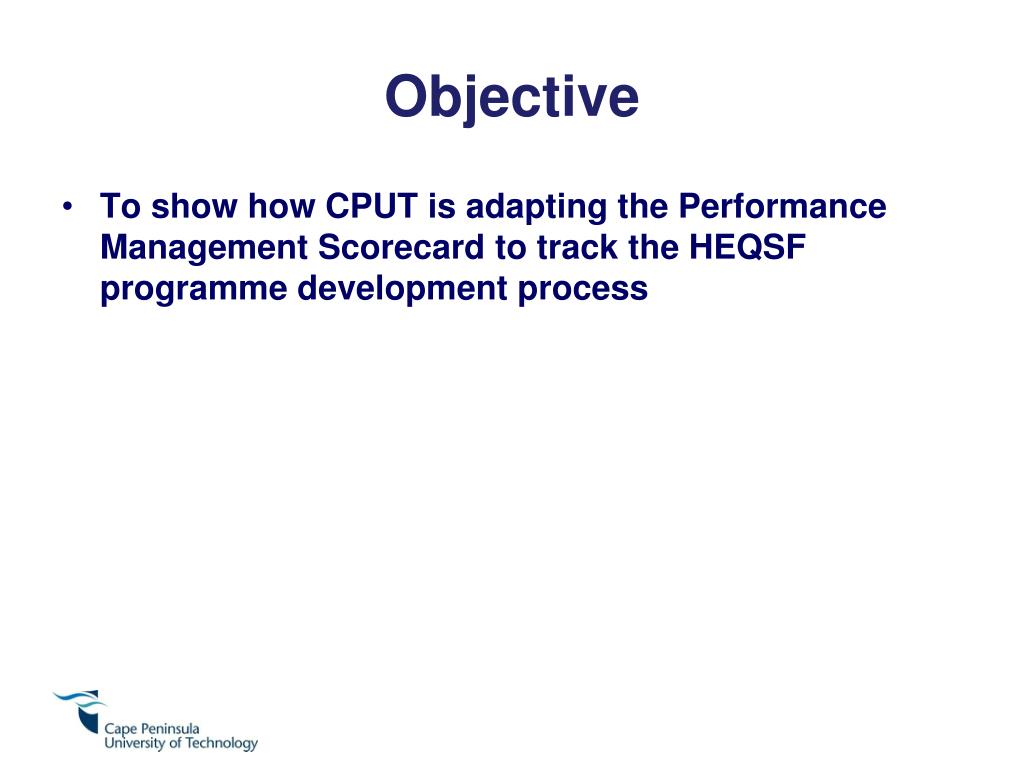 Objective

• To show how CPUT is adapting the Performance Management Scorecard to track the HEQSF programme development process

Cape Peninsula
University of Technology